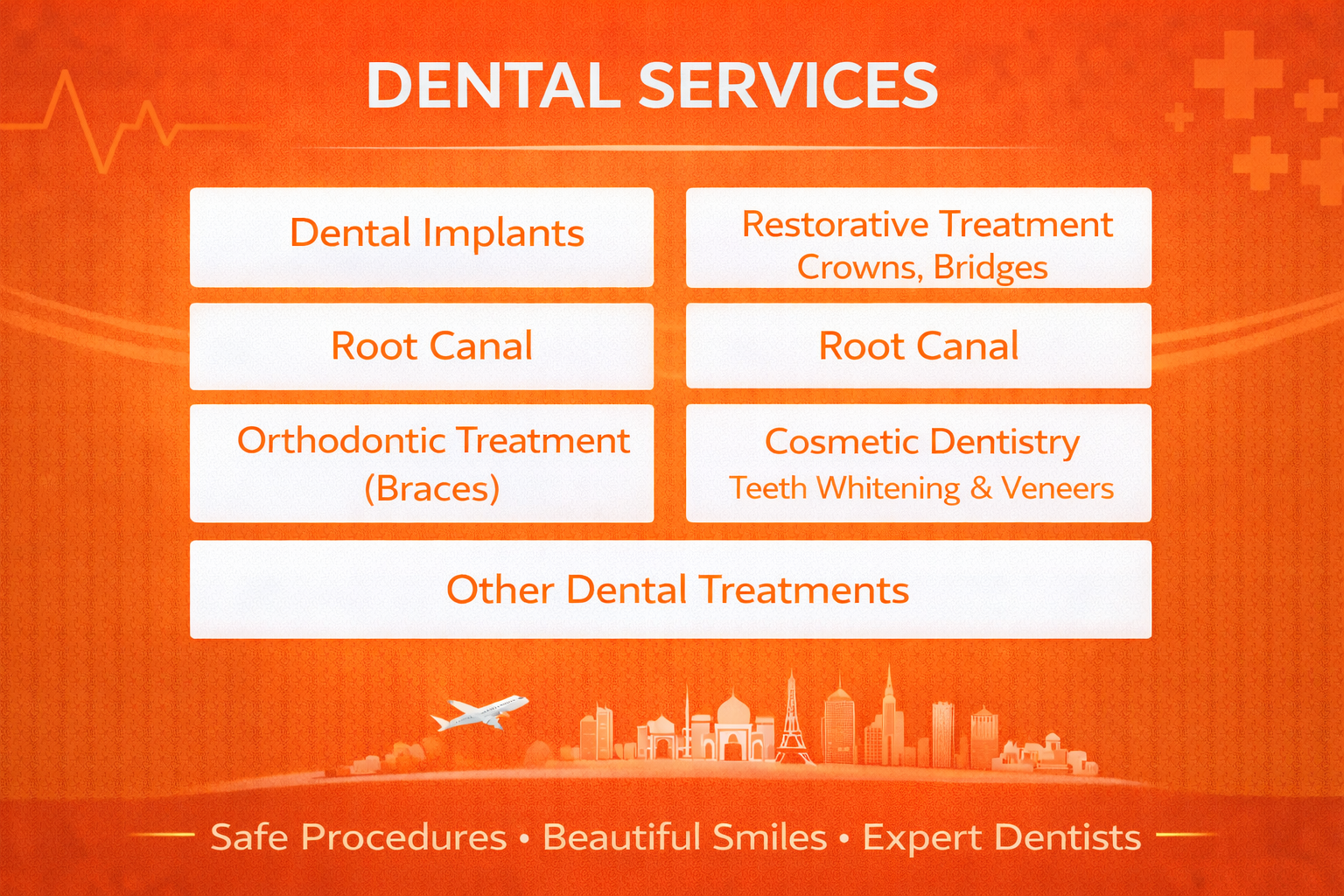 DENTAL SERVICES

Dental Implants

Restorative Treatment
Crowns, Bridges

Root Canal

Root Canal

Orthodontic Treatment
(Braces)

Cosmetic Dentistry
Teeth Whitening & Veneers

Other Dental Treatments

Safe Procedures • Beautiful Smiles • Expert Dentists